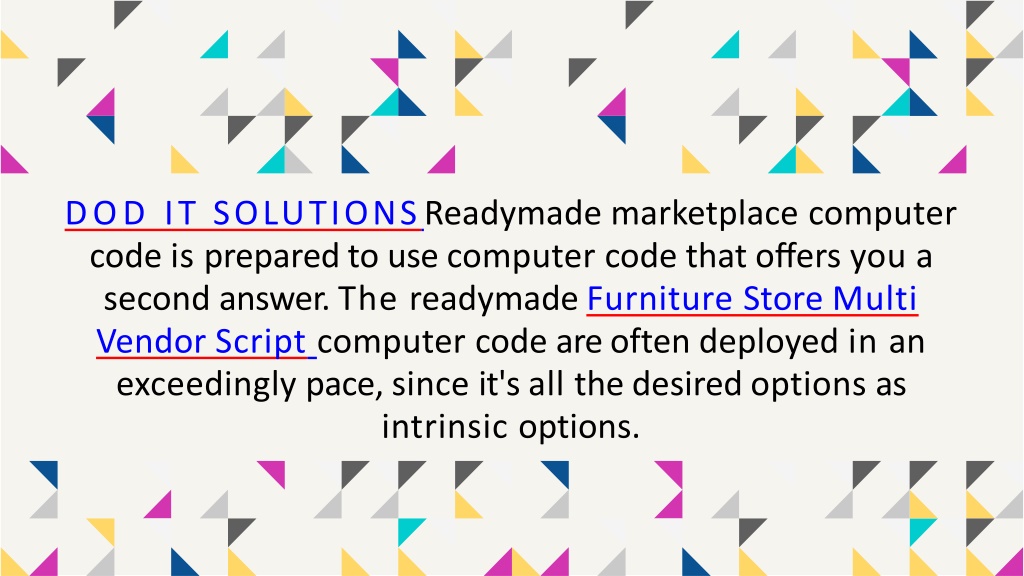 DOD IT SOLUTIONS Readymade marketplace computer code is prepared to use computer code that offers you a second answer. The readymade Furniture Store Multi Vendor Script computer code are often deployed in an exceedingly pace, since it's all the desired options as intrinsic options.